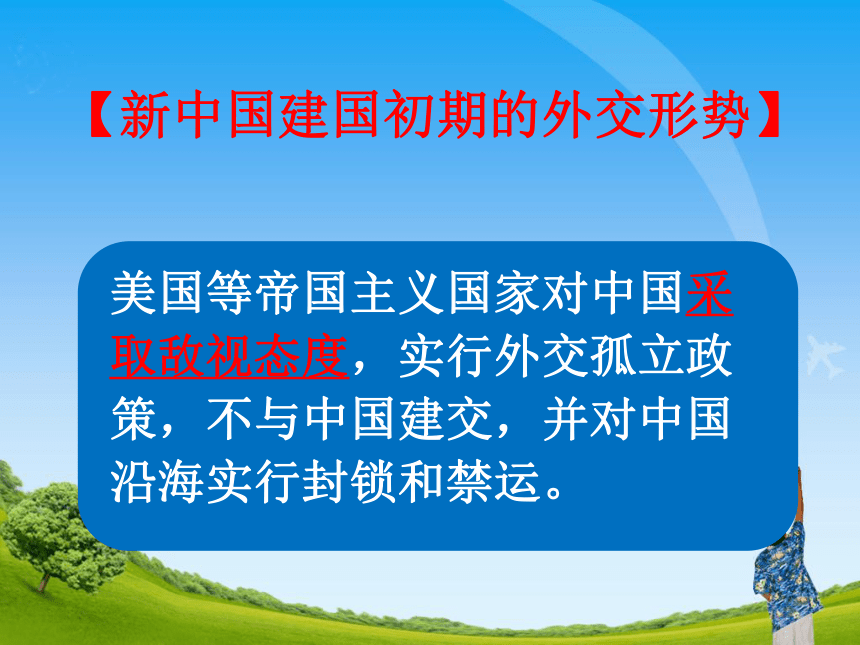 【新中国建国初期的外交形势】

美国等帝国主义国家对中国采取敌视态度，实行外交孤立政策，不与中国建交，并对中国沿海实行封锁和禁运。